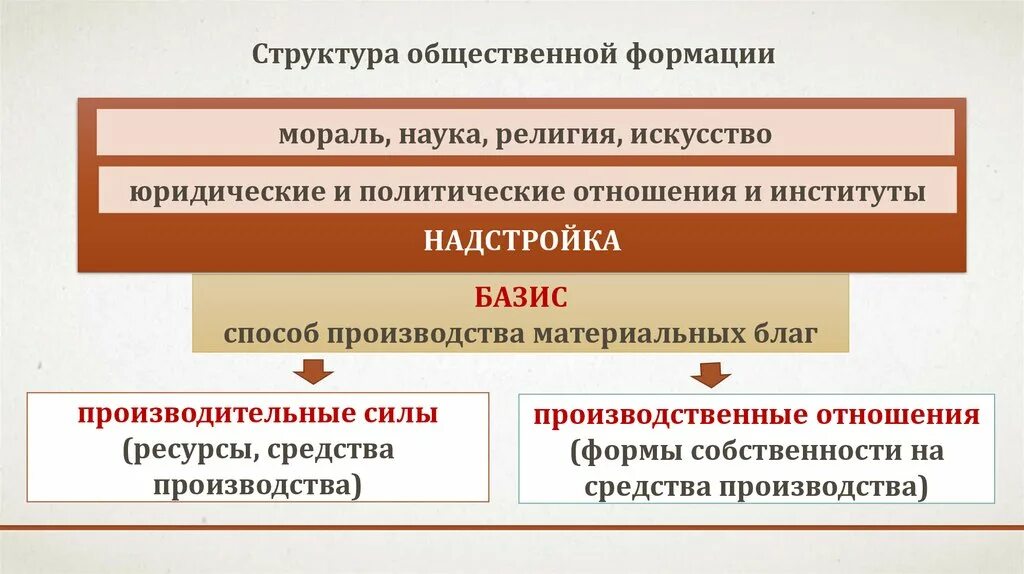 Структура общественной формации

мораль, наука, религия, искусство

юридические и политические отношения и институты

НАДСТРОЙКА

БАЗИС
способ производства материальных благ

производительные силы
(ресурсы, средства производства)

производственные отношения
(формы собственности на средства производства)